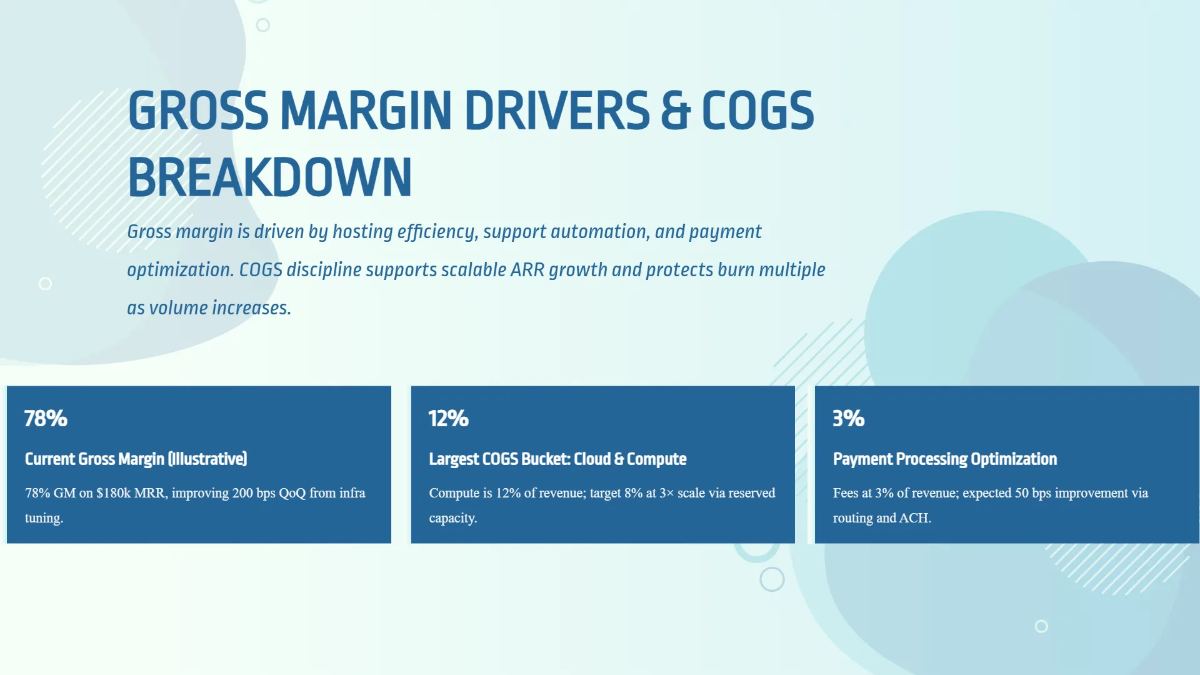 GROSS MARGIN DRIVERS & COGS BREAKDOWN

Gross margin is driven by hosting efficiency, support automation, and payment optimization. COGS discipline supports scalable ARR growth and protects burn multiple as volume increases.

78%

Current Gross Margin (Illustrative)

78% GM on \$180k MRR, improving 200 bps QoQ from infra tuning.

12%

Largest COGS Bucket: Cloud & Compute

Compute is 12% of revenue; target 8% at 3× scale via reserved capacity.

3%

Payment Processing Optimization

Fees at 3% of revenue; expected 50 bps improvement via routing and ACH.